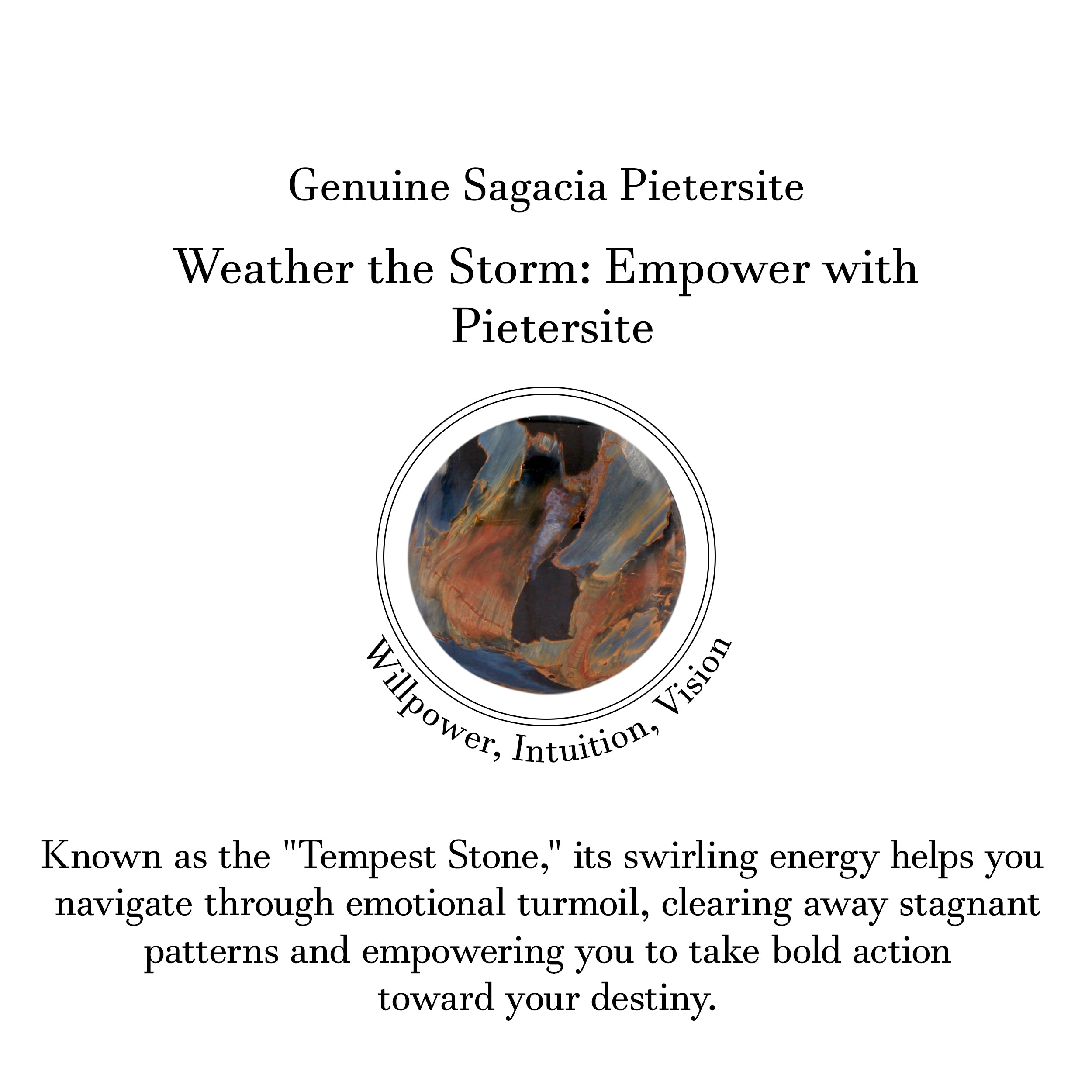 Genuine Sagacia Pietersite

Weather the Storm: Empower with Pietersite

Willpower, Intuition, Vision

Known as the "Tempest Stone," its swirling energy helps you navigate through emotional turmoil, clearing away stagnant patterns and empowering you to take bold action toward your destiny.